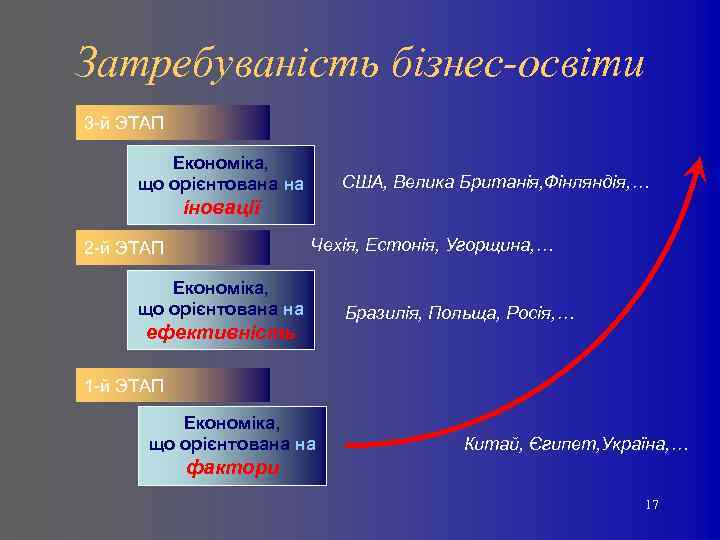 Затребуваність бізнес-освіти

3-й ЭТАП

Економіка, що орієнтована на іновації

США, Велика Британія,Фінляндія,…

2-й ЭТАП

Чехія, Естонія, Угорщина,…

Економіка, що орієнтована на ефективність

Бразилія, Польща, Росія,…

1-й ЭТАП

Економіка, що орієнтована на фактори

Китай, Єгипет,Україна,…

17